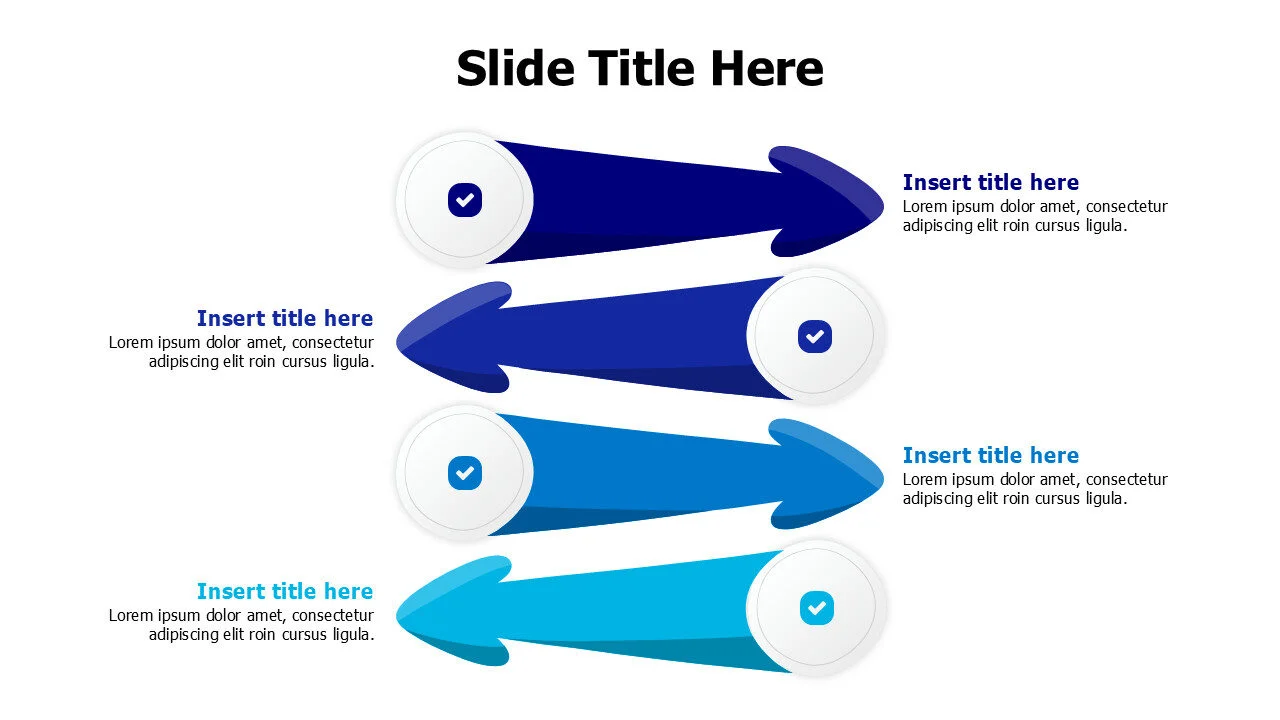 Slide Title Here

Insert title here
Lorem ipsum dolor amet, consectetur adipiscing elit roin cursus ligula.

Insert title here
Lorem ipsum dolor amet, consectetur adipiscing elit roin cursus ligula.

Insert title here
Lorem ipsum dolor amet, consectetur adipiscing elit roin cursus ligula.

Insert title here
Lorem ipsum dolor amet, consectetur adipiscing elit roin cursus ligula.